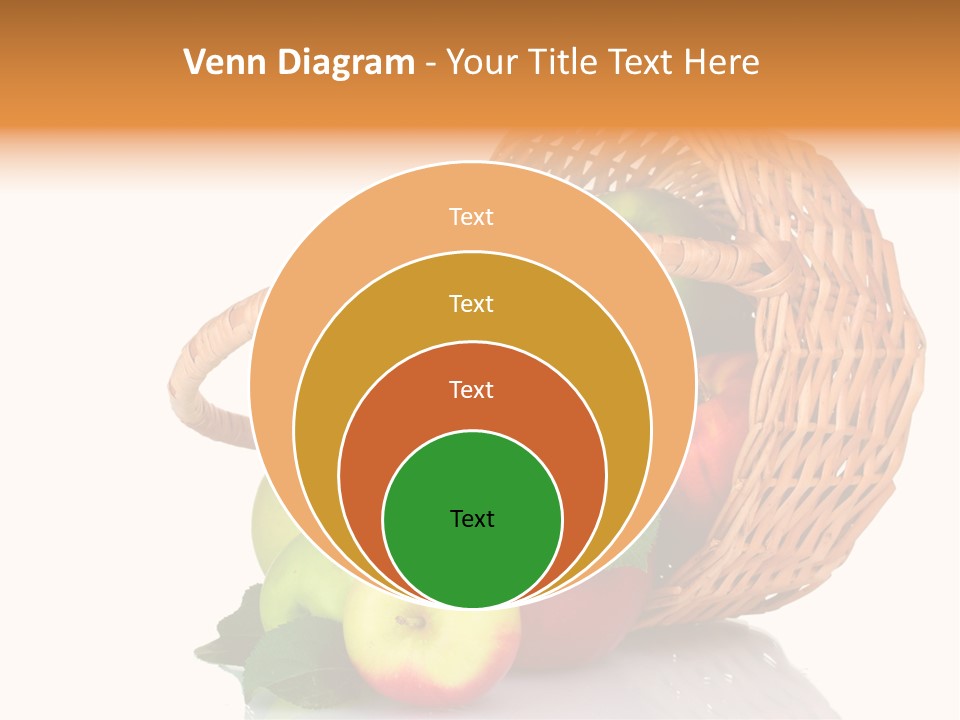 Venn Diagram - Your Title Text Here

Text

Text

Text

Text